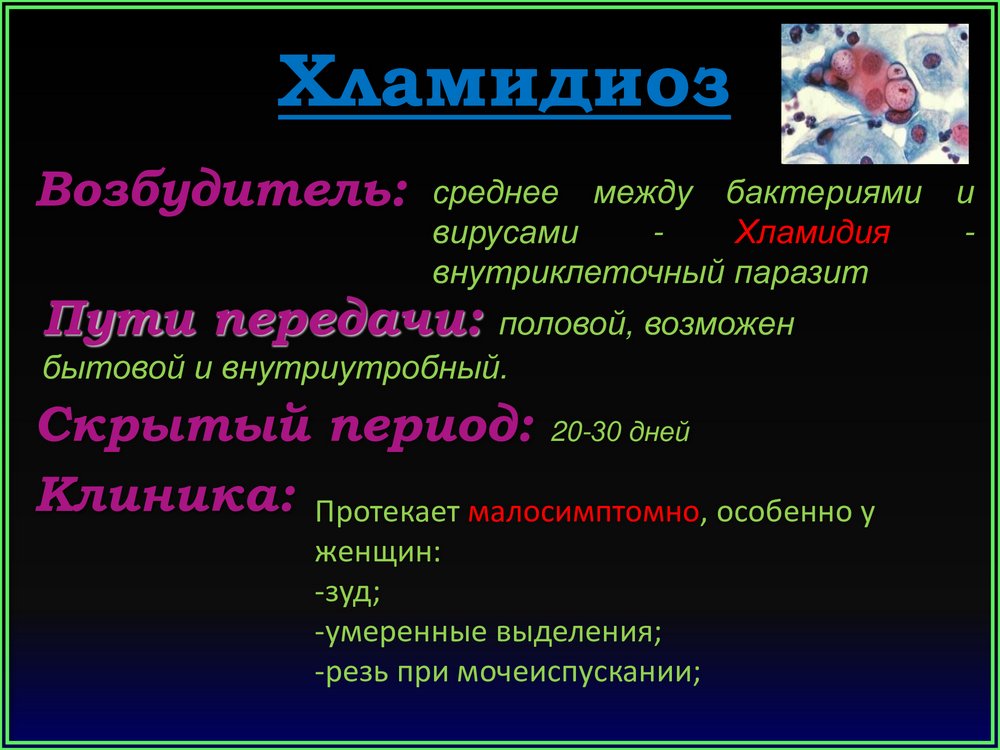 Хламидиоз

Возбудитель: среднее между бактериями и вирусами - Хламидия - внутриклеточный паразит

Пути передачи: половой, возможен бытовой и внутриутробный.

Скрытый период: 20-30 дней

Клиника: Протекает малосимптомно, особенно у женщин:
-зуд;
-умеренные выделения;
-резь при мочеиспускании;